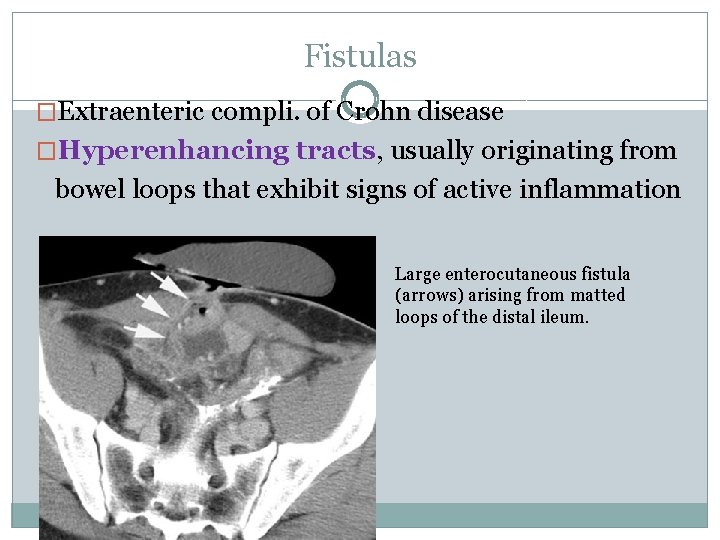 Fistulas

□Extraenteric compli. of Crohn disease

□Hyperenhancing tracts, usually originating from bowel loops that exhibit signs of active inflammation

Large enterocutaneous fistula (arrows) arising from matted loops of the distal ileum.